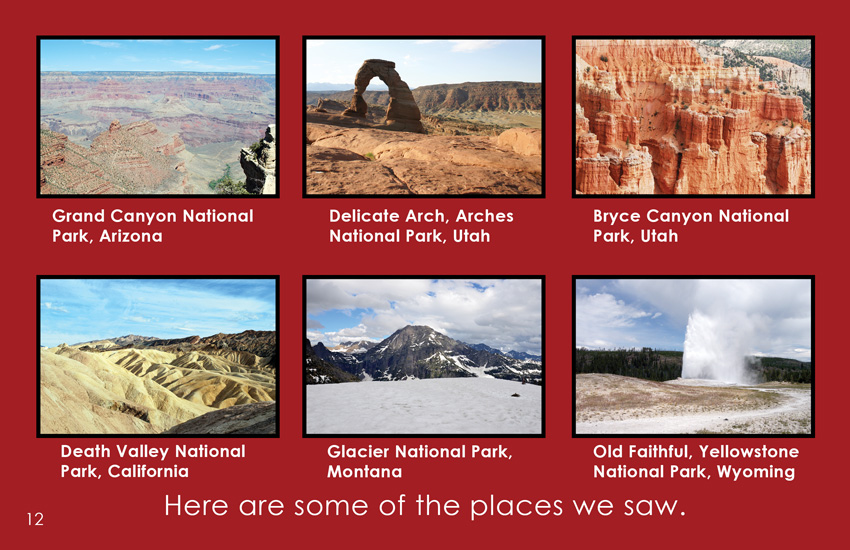 Grand Canyon National Park, Arizona

Delicate Arch, Arches National Park, Utah

Bryce Canyon National Park, Utah

Death Valley National Park, California

Glacier National Park, Montana

Old Faithful, Yellowstone National Park, Wyoming

Here are some of the places we saw.

12